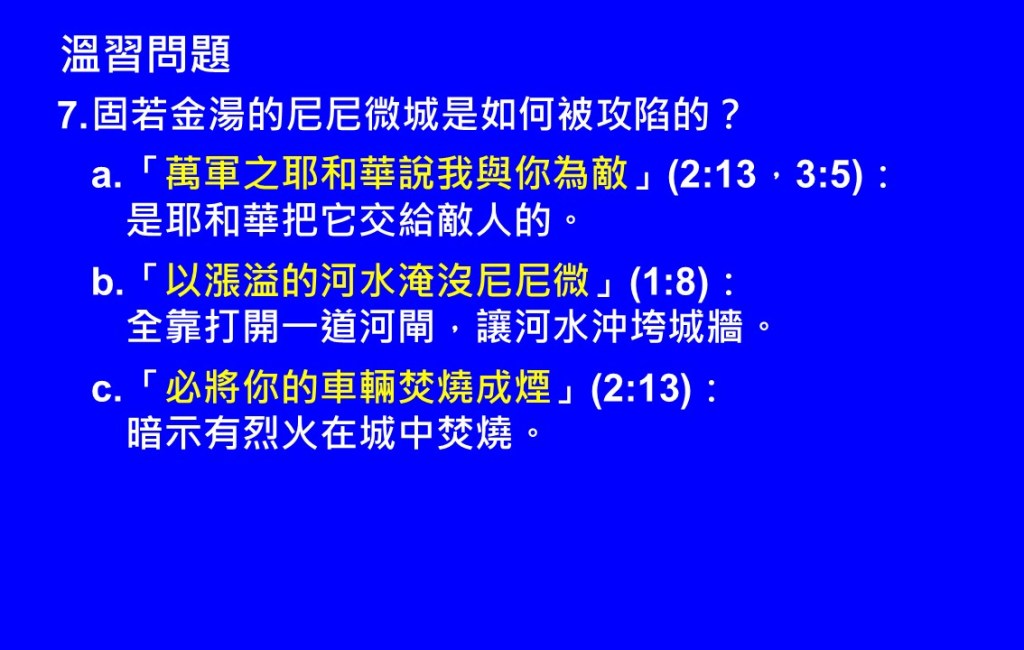 溫習問題

7. 固若金湯的尼尼微城是如何被攻陷的？

a.「萬軍之耶和華說我與你為敵」(2:13，3:5)：是耶和華把它交給敵人的。

b.「以漲溢的河水淹沒尼尼微」(1:8)：全靠打開一道河閘，讓河水沖垮城牆。

c.「必將你的車輛焚燒成煙」(2:13)：暗示有烈火在城中焚燒。